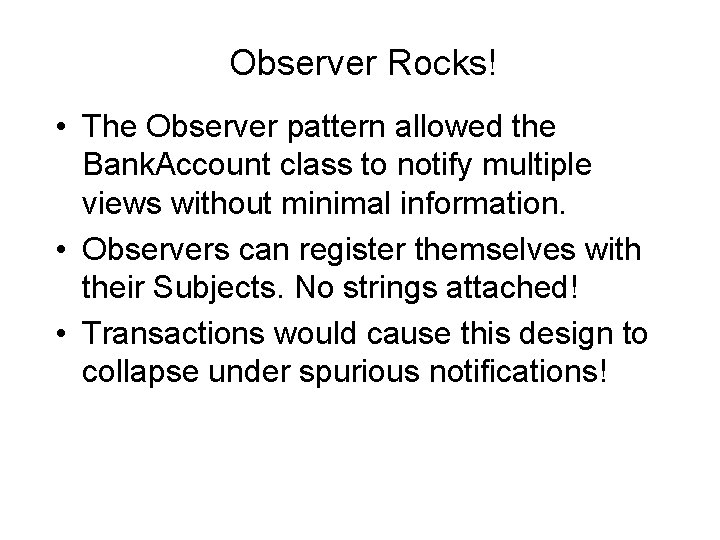 Observer Rocks!

• The Observer pattern allowed the BankAccount class to notify multiple views without minimal information.

• Observers can register themselves with their Subjects. No strings attached!

• Transactions would cause this design to collapse under spurious notifications!